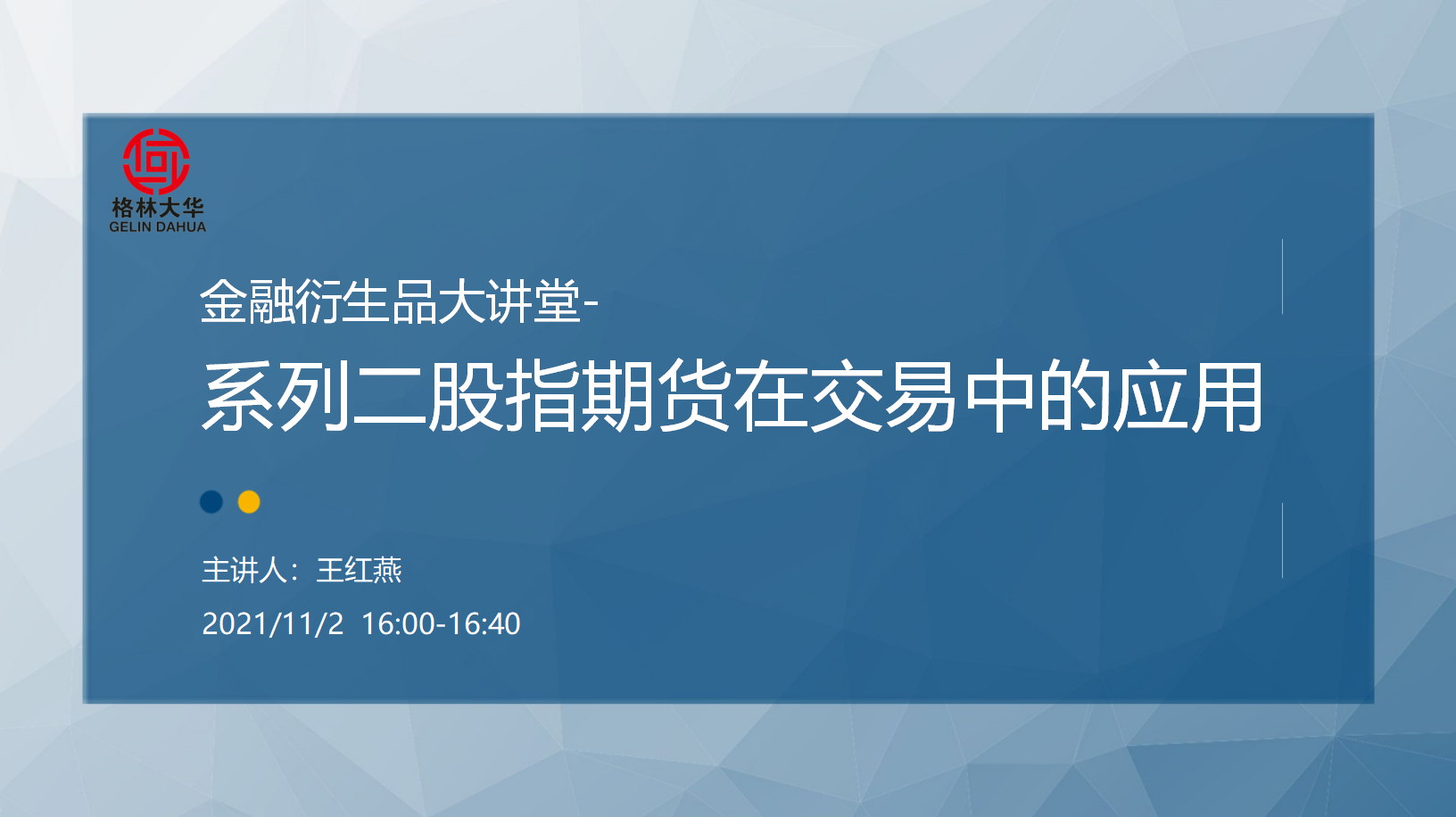 格林大华
GELIN DAHUA

金融衍生品大讲堂-

系列二股指期货在交易中的应用

主讲人：王红燕

2021/11/2 16:00-16:40